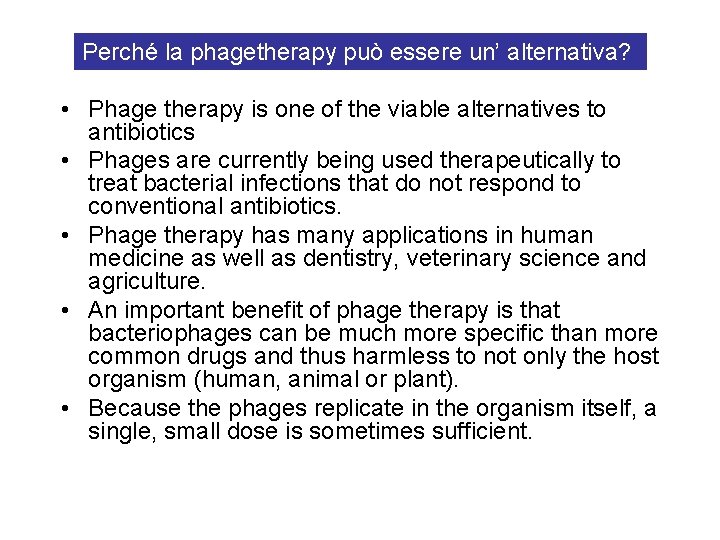 Perché la phagetherapy può essere un' alternativa?

• Phage therapy is one of the viable alternatives to antibiotics
• Phages are currently being used therapeutically to treat bacterial infections that do not respond to conventional antibiotics.
• Phage therapy has many applications in human medicine as well as dentistry, veterinary science and agriculture.
• An important benefit of phage therapy is that bacteriophages can be much more specific than more common drugs and thus harmless to not only the host organism (human, animal or plant).
• Because the phages replicate in the organism itself, a single, small dose is sometimes sufficient.